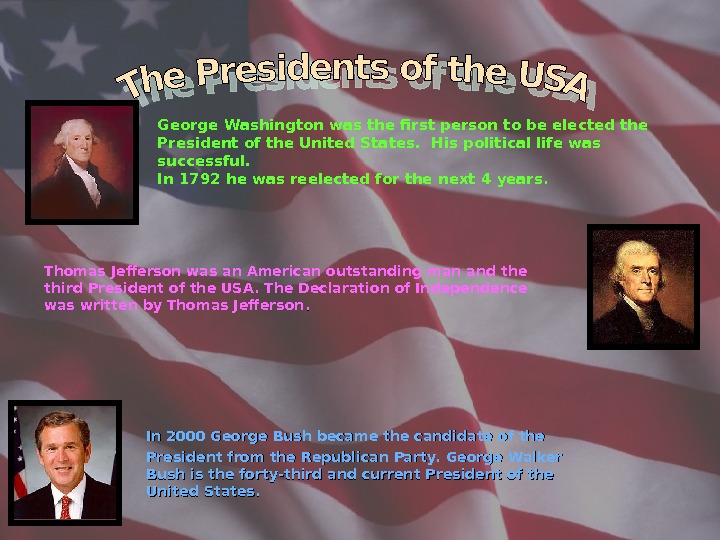 The Presidents of the USA

George Washington was the first person to be elected the President of the United States. His political life was successful.
In 1792 he was reelected for the next 4 years.

Thomas Jefferson was an American outstanding man and the third President of the USA. The Declaration of Independence was written by Thomas Jefferson.

In 2000 George Bush became the candidate of the President from the Republican Party. George Walker Bush is the forty-third and current President of the United States.